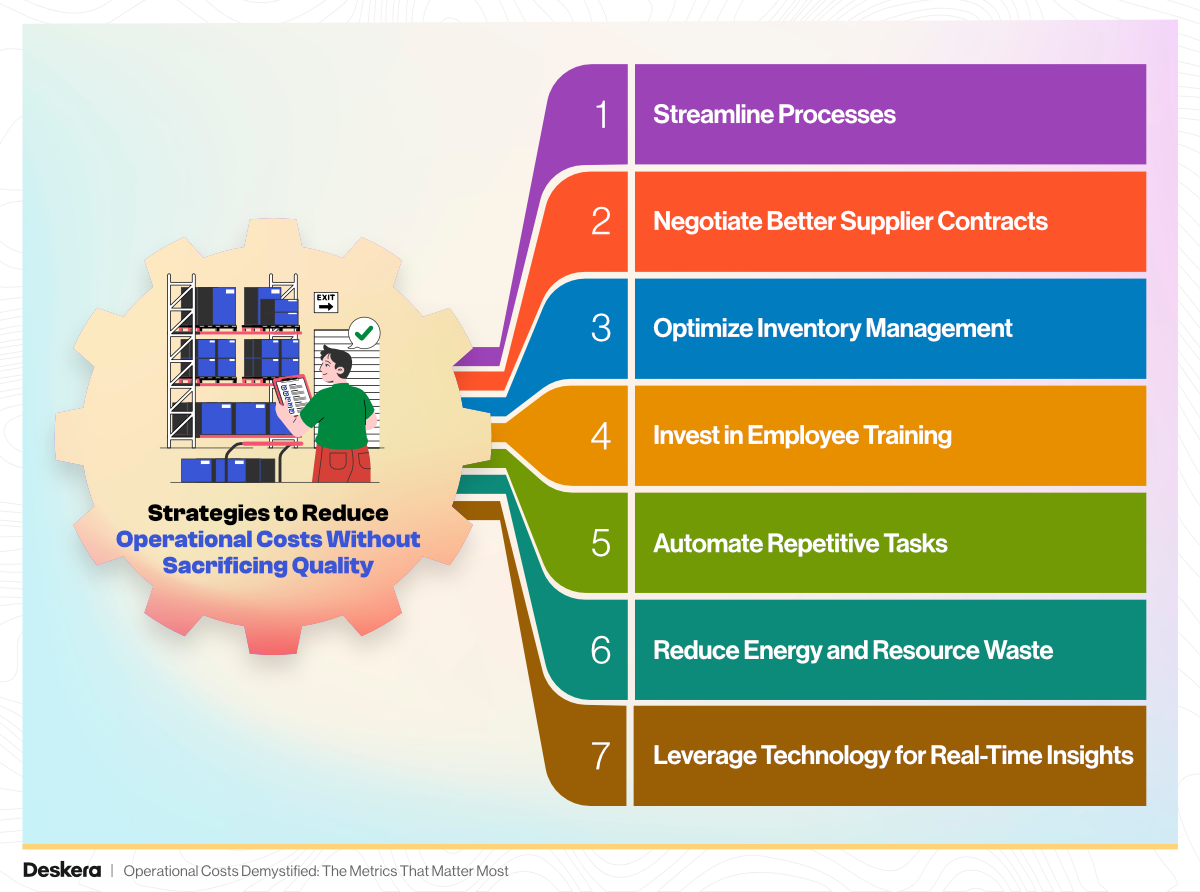 EXIT

Strategies to Reduce Operational Costs Without Sacrificing Quality

1 Streamline Processes

2 Negotiate Better Supplier Contracts

3 Optimize Inventory Management

4 Invest in Employee Training

5 Automate Repetitive Tasks

6 Reduce Energy and Resource Waste

7 Leverage Technology for Real-Time Insights

Deskera | Operational Costs Demystified: The Metrics That Matter Most